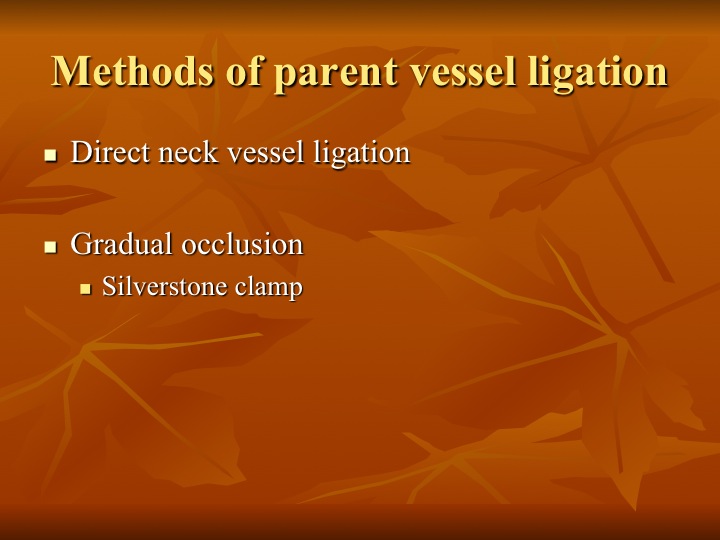 Methods of parent vessel ligation

- Direct neck vessel ligation

- Gradual occlusion
  - Silverstone clamp